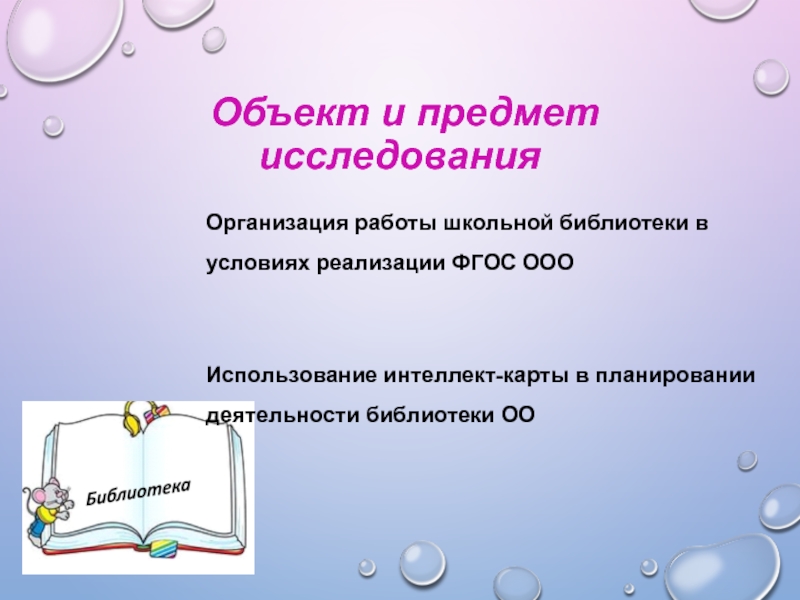 Объект и предмет исследования

Организация работы школьной библиотеки в условиях реализации ФГОС ООО

Использование интеллект-карты в планировании деятельности библиотеки ОО

Библиотека